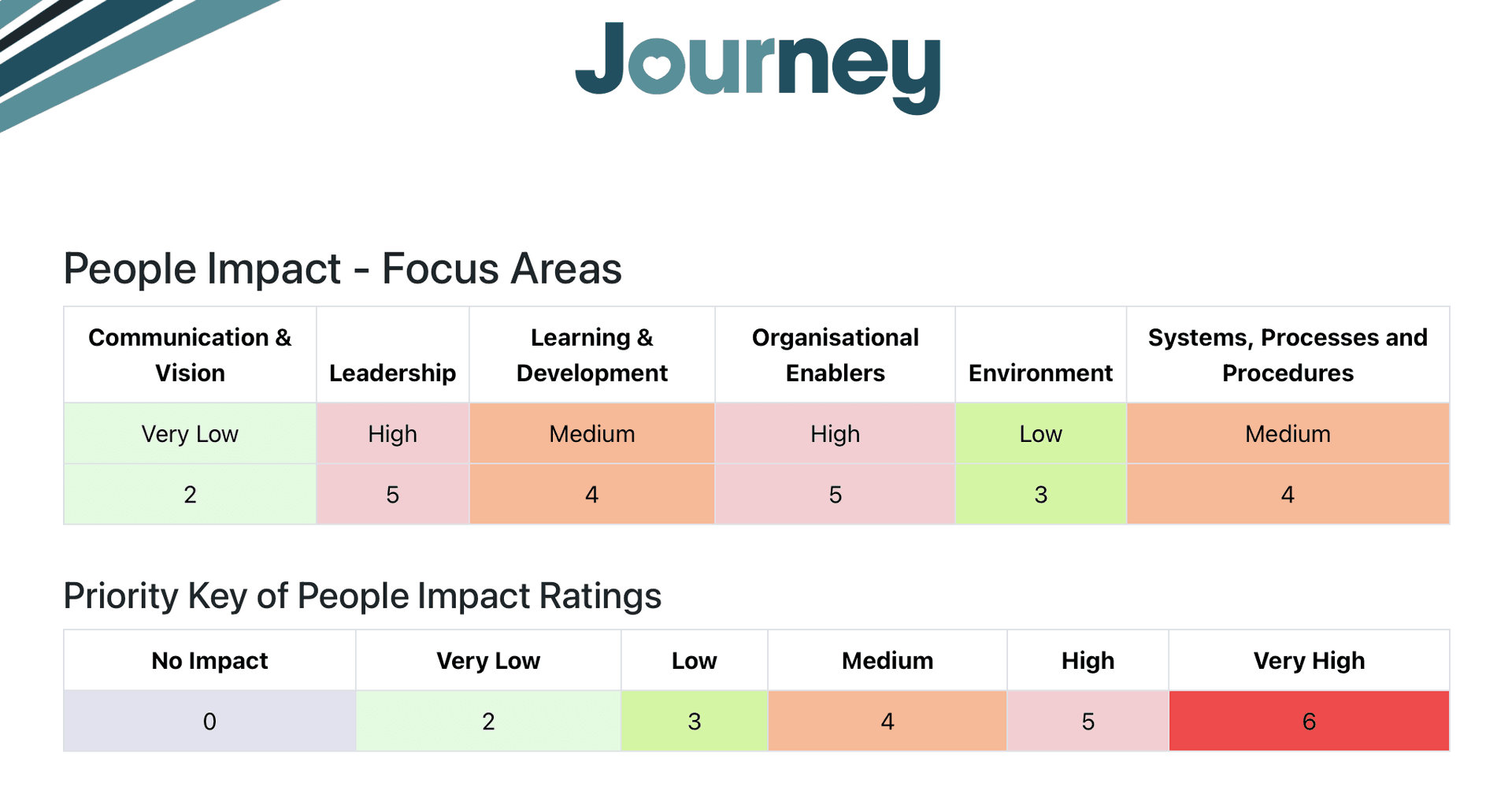 Journey

People Impact - Focus Areas

| Communication & Vision | Leadership | Learning & Development | Organisational Enablers | Environment | Systems, Processes and Procedures |
|---|---|---|---|---|---|
| Very Low | High | Medium | High | Low | Medium |
| 2 | 5 | 4 | 5 | 3 | 4 |

Priority Key of People Impact Ratings

| No Impact | Very Low | Low | Medium | High | Very High |
|---|---|---|---|---|---|
| 0 | 2 | 3 | 4 | 5 | 6 |